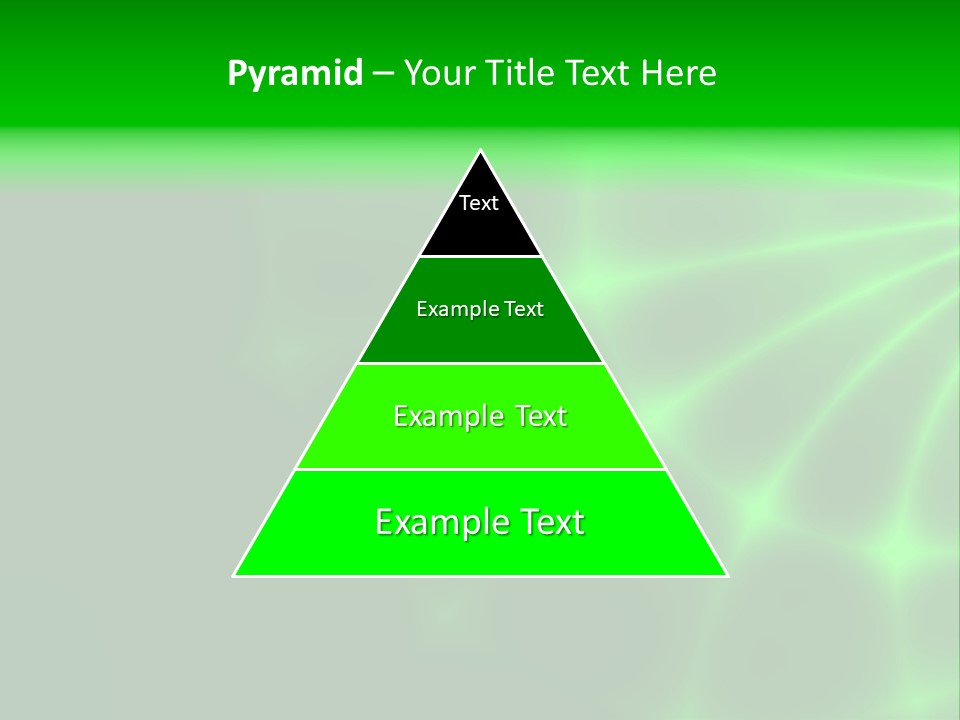 Pyramid – Your Title Text Here

Text

Example Text

Example Text

Example Text